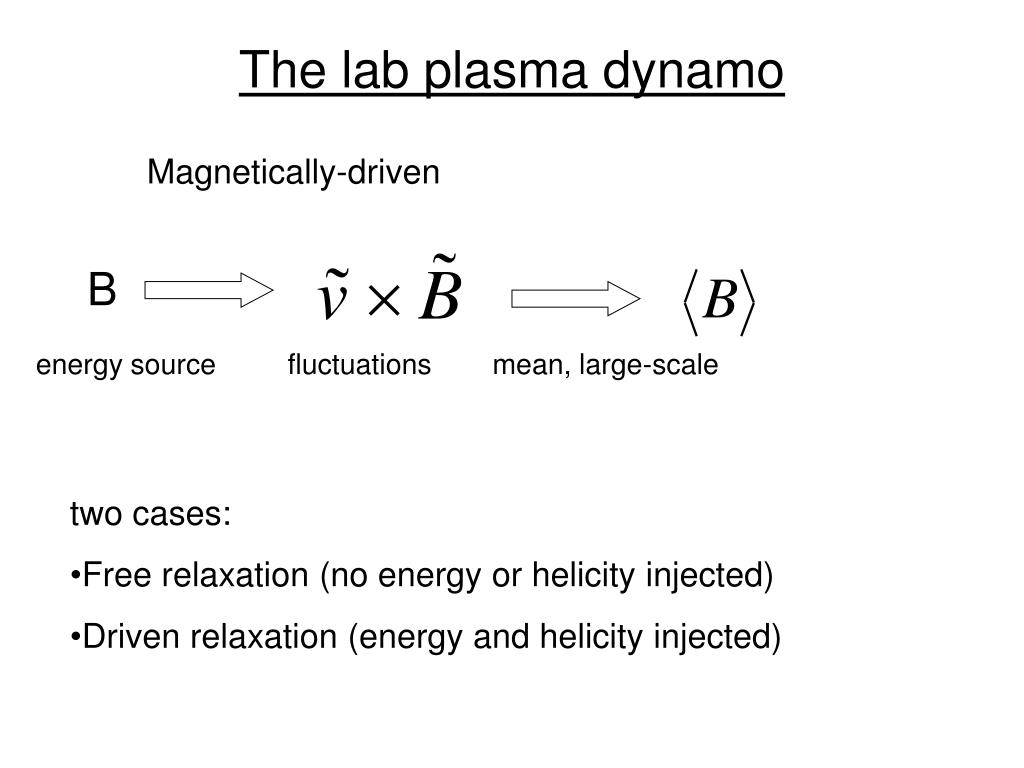 The lab plasma dynamo

Magnetically-driven

B $\tilde{v} \times \tilde{B}$ $\langle B \rangle$

energy source fluctuations mean, large-scale

two cases:

•Free relaxation (no energy or helicity injected)

•Driven relaxation (energy and helicity injected)